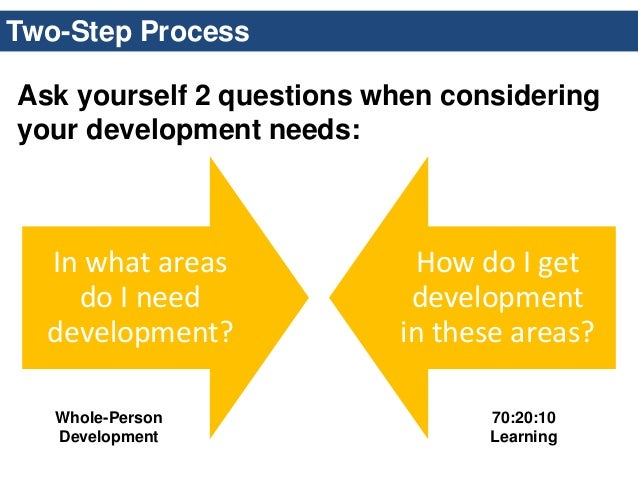 Two-Step Process

Ask yourself 2 questions when considering your development needs:

In what areas do I need development?

How do I get development in these areas?

Whole-Person Development

70:20:10 Learning